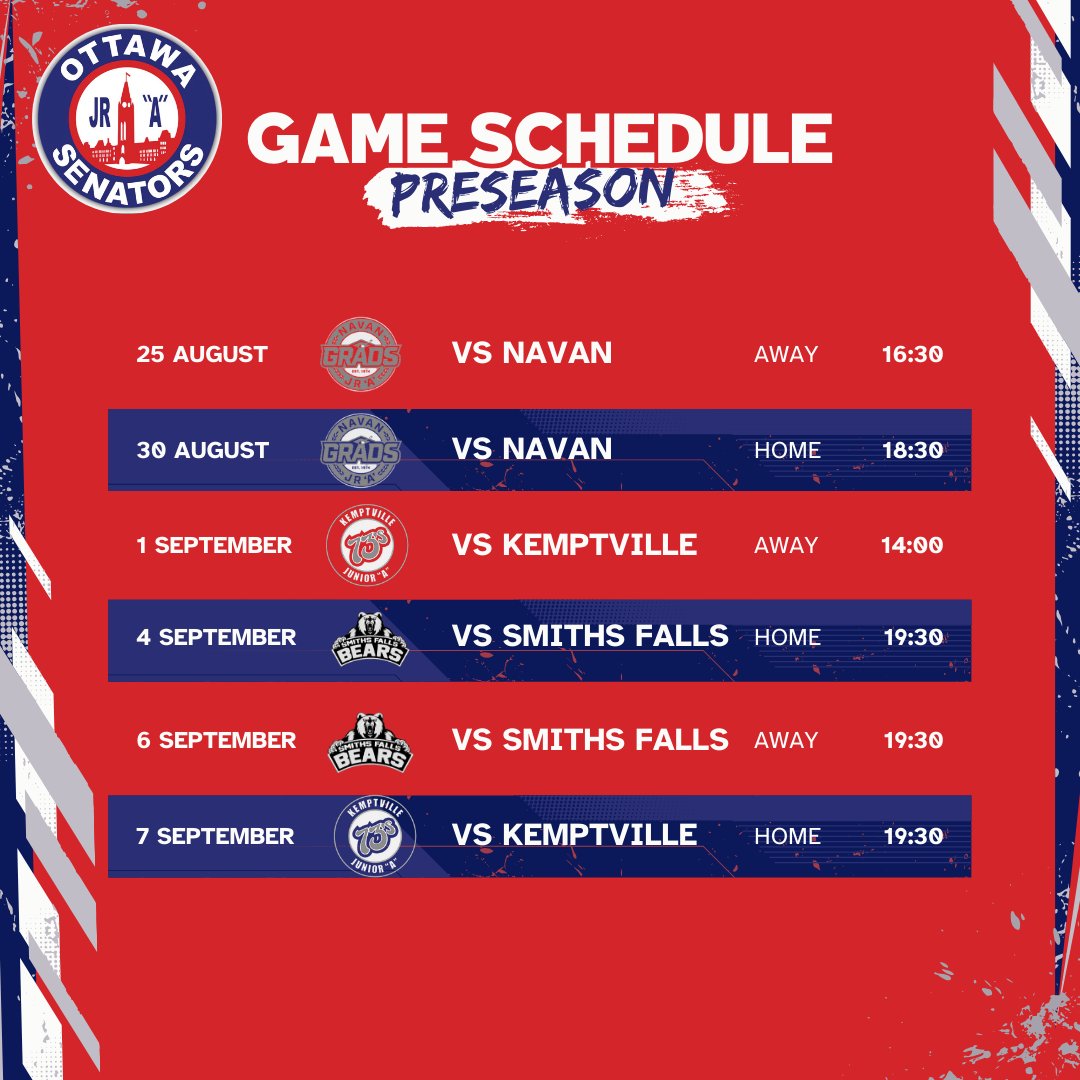 OTTAWA JR "A" SENATORS

GAME SCHEDULE
PRESEASON

25 AUGUST NAVAN GRADS EST. 1974 JR "A" VS NAVAN AWAY 16:30

30 AUGUST NAVAN GRADS EST. 1974 JR "A" VS NAVAN HOME 18:30

1 SEPTEMBER KEMPTVILLE 73's JUNIOR "A" VS KEMPTVILLE AWAY 14:00

4 SEPTEMBER SMITHS FALLS BEARS VS SMITHS FALLS HOME 19:30

6 SEPTEMBER SMITHS FALLS BEARS VS SMITHS FALLS AWAY 19:30

7 SEPTEMBER KEMPTVILLE 73's JUNIOR "A" VS KEMPTVILLE HOME 19:30